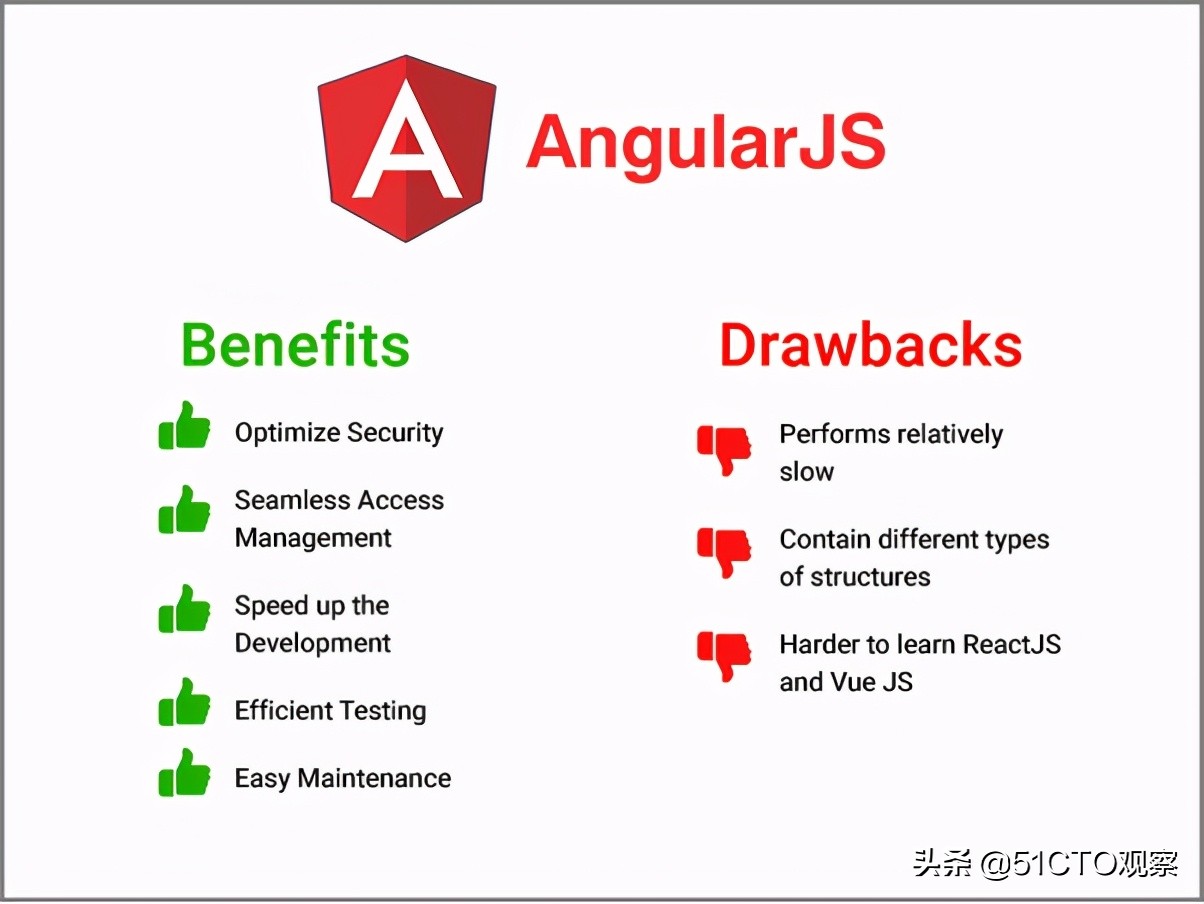 A

AngularJS

Benefits

Optimize Security

Seamless Access Management

Speed up the Development

Efficient Testing

Easy Maintenance

Drawbacks

Performs relatively slow

Contain different types of structures

Harder to learn ReactJS and Vue JS

头条 @51CTO观察